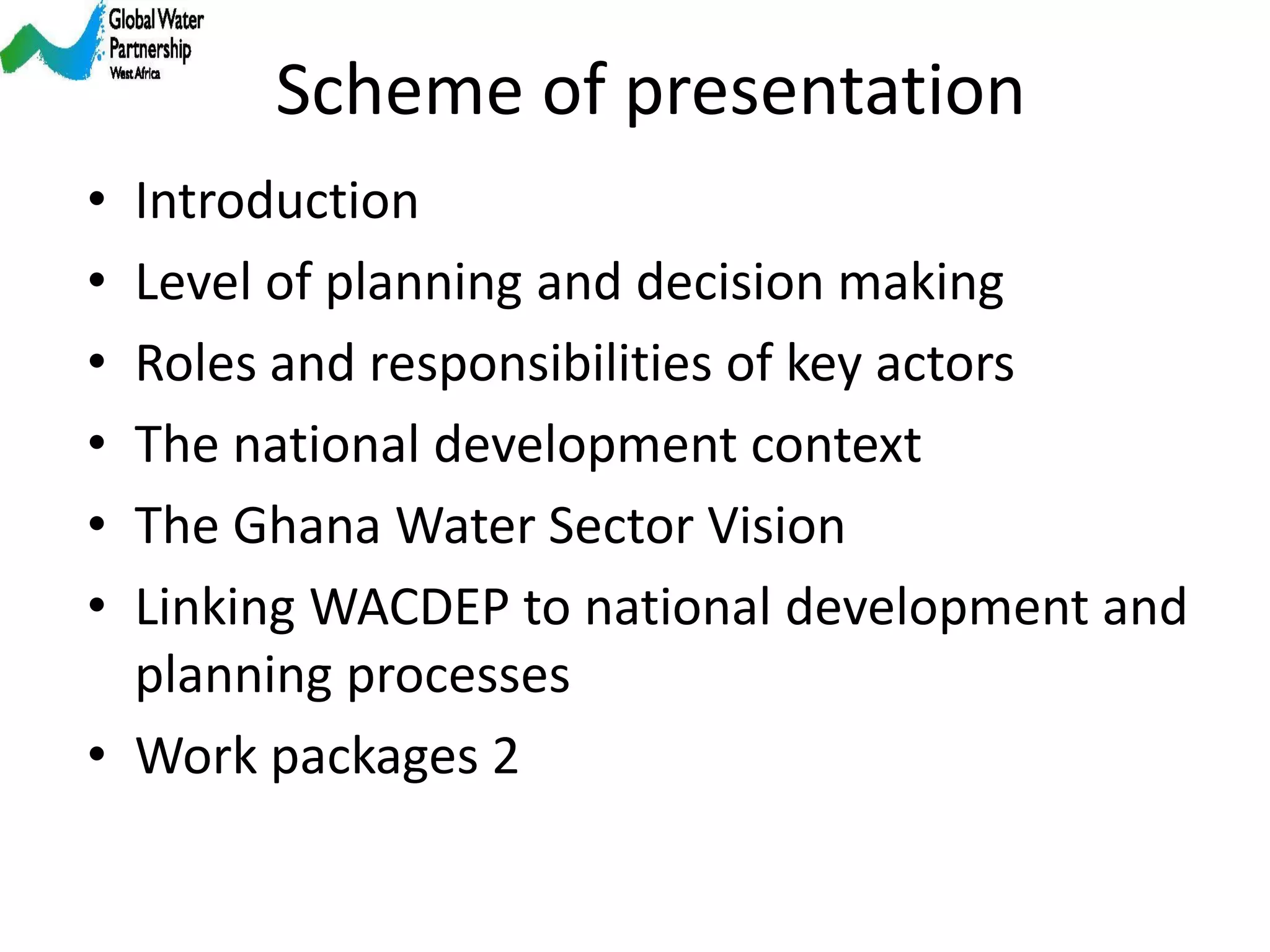 Global Water Partnership West Africa

Scheme of presentation

• Introduction
• Level of planning and decision making
• Roles and responsibilities of key actors
• The national development context
• The Ghana Water Sector Vision
• Linking WACDEP to national development and planning processes
• Work packages 2